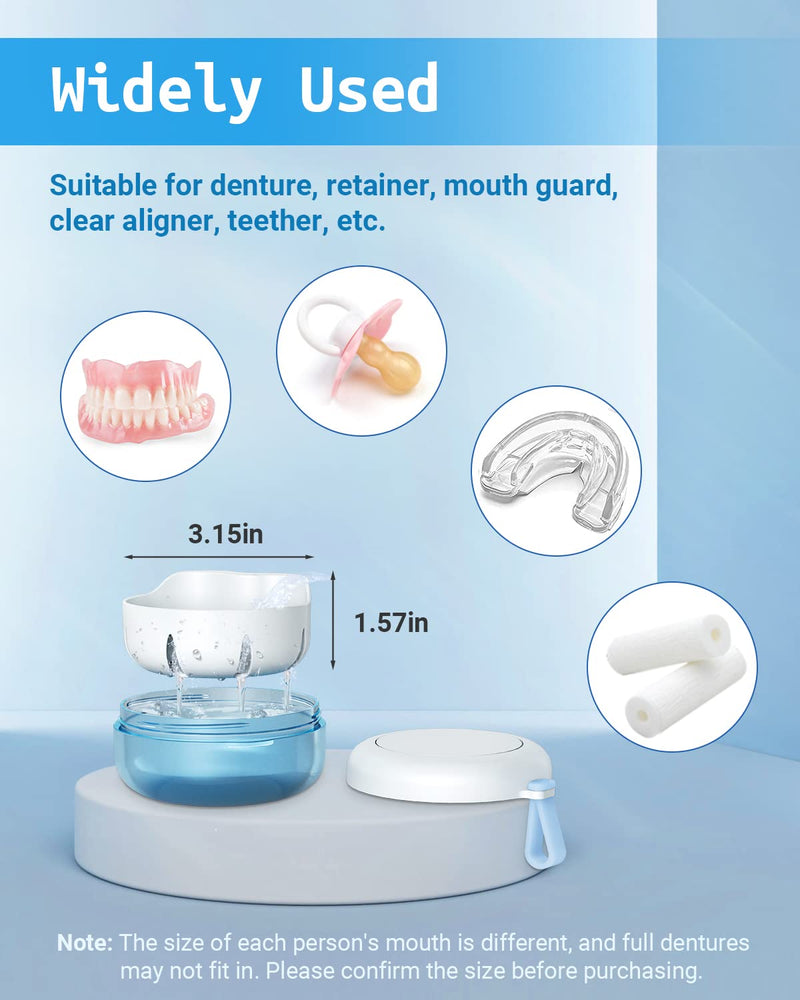 Widely Used

Suitable for denture, retainer, mouth guard, clear aligner, teether, etc.

3.15in

1.57in

Note: The size of each person's mouth is different, and full dentures may not fit in. Please confirm the size before purchasing.